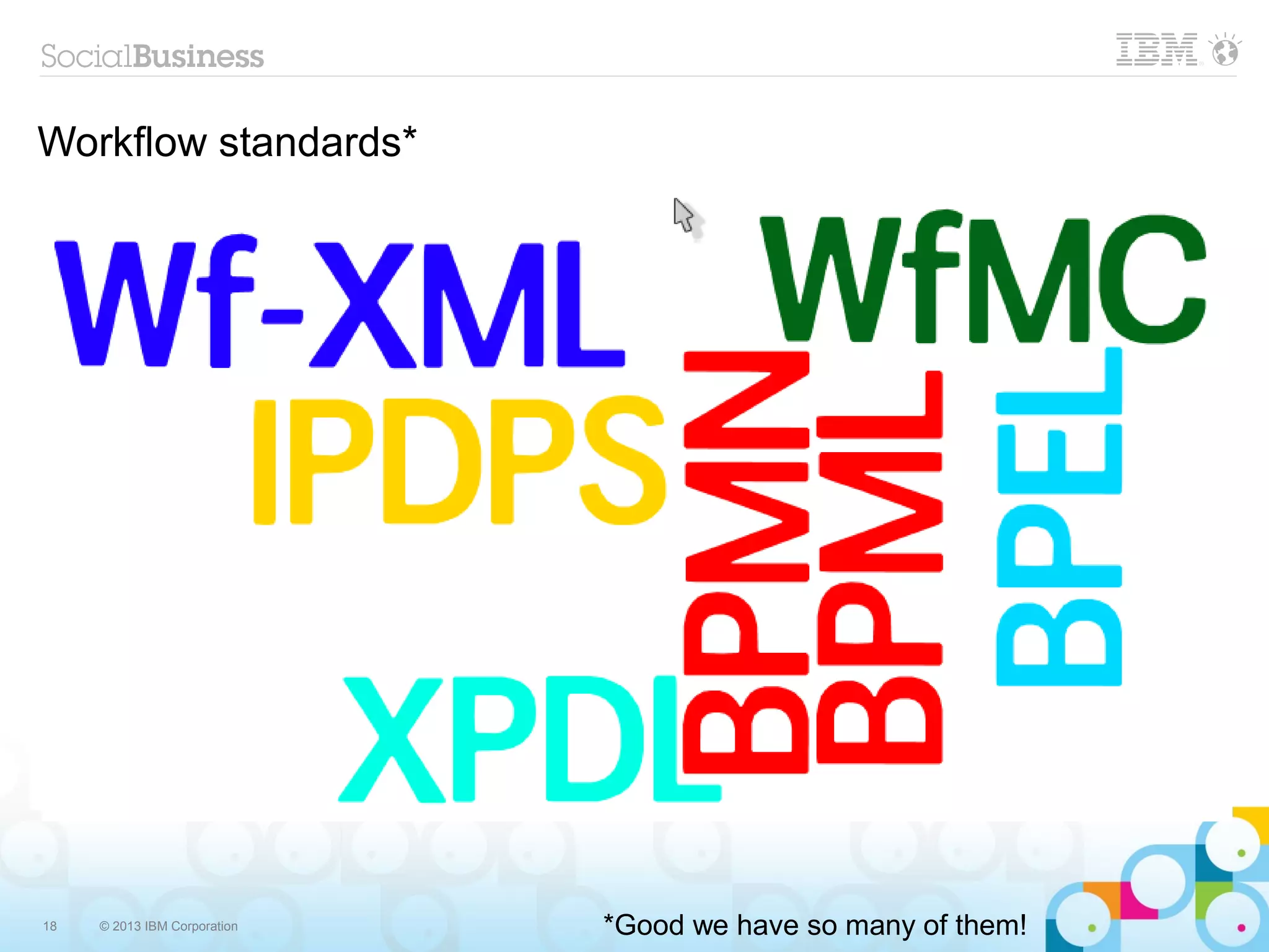 SocialBusiness

IBM

Workflow standards*

Wf-XML

WfMC

IPDPS

BPMN

BPML

BPEL

XPDL

18

© 2013 IBM Corporation

*Good we have so many of them!